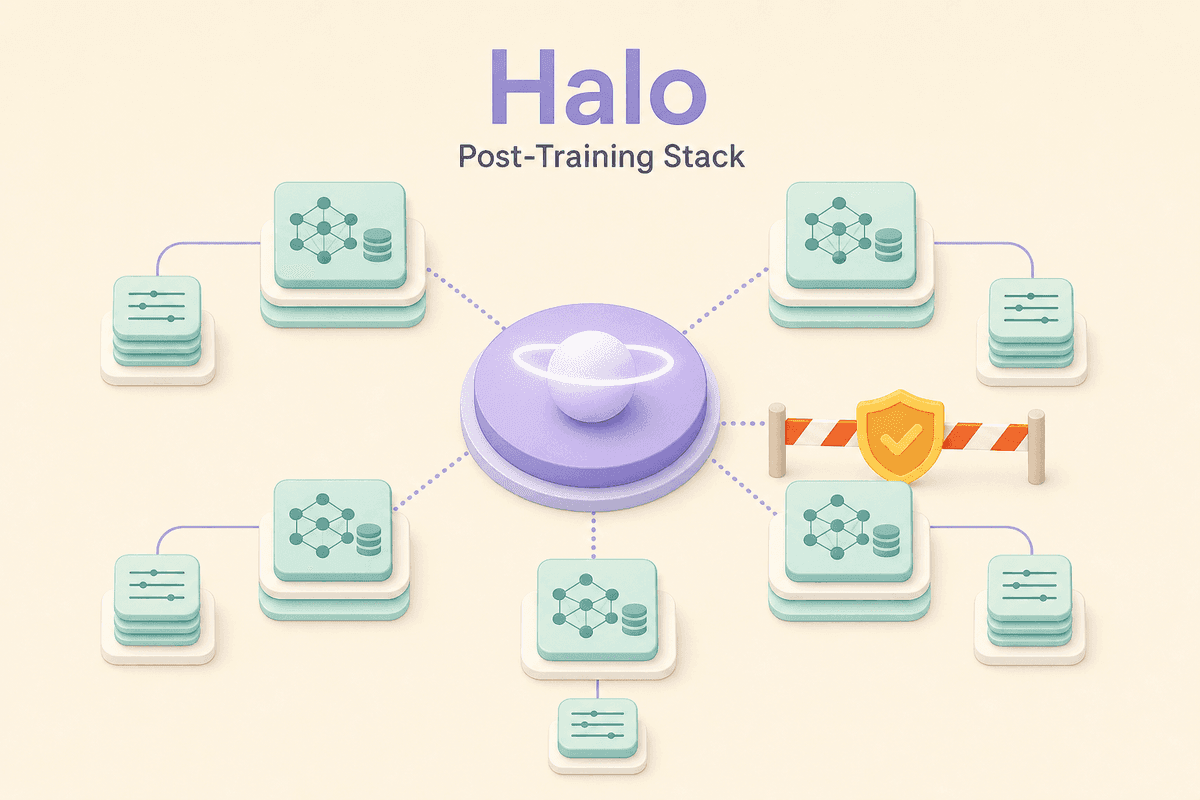 Halo
Post-Training Stack